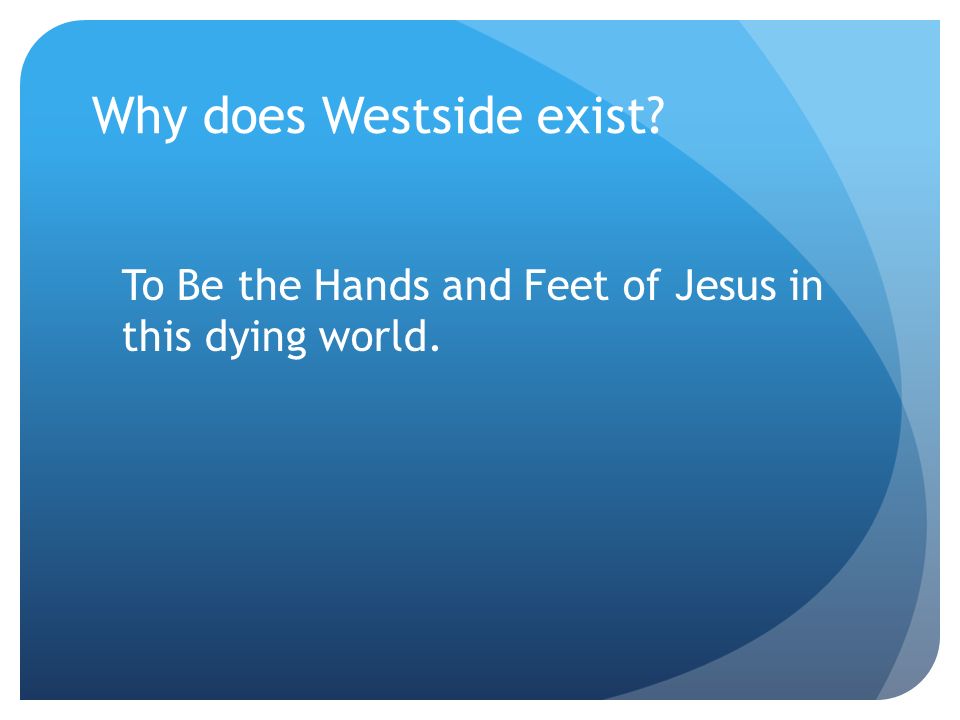 Why does Westside exist?

To Be the Hands and Feet of Jesus in this dying world.